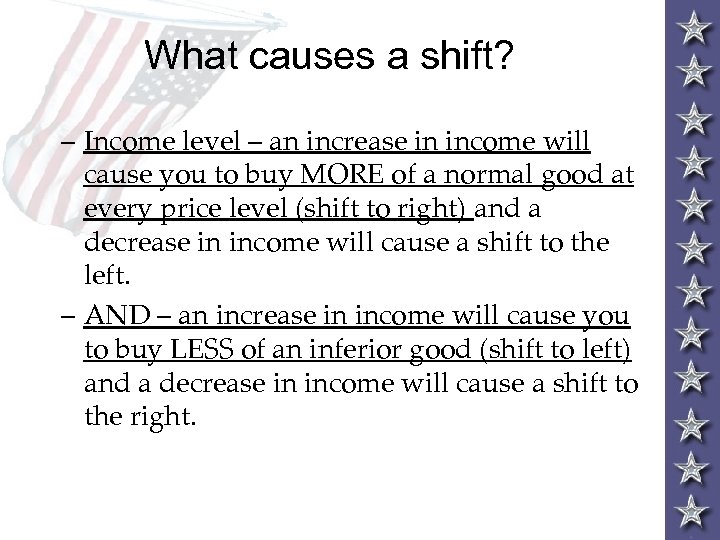 What causes a shift?

– Income level – an increase in income will cause you to buy MORE of a normal good at every price level (shift to right) and a decrease in income will cause a shift to the left.

– AND – an increase in income will cause you to buy LESS of an inferior good (shift to left) and a decrease in income will cause a shift to the right.